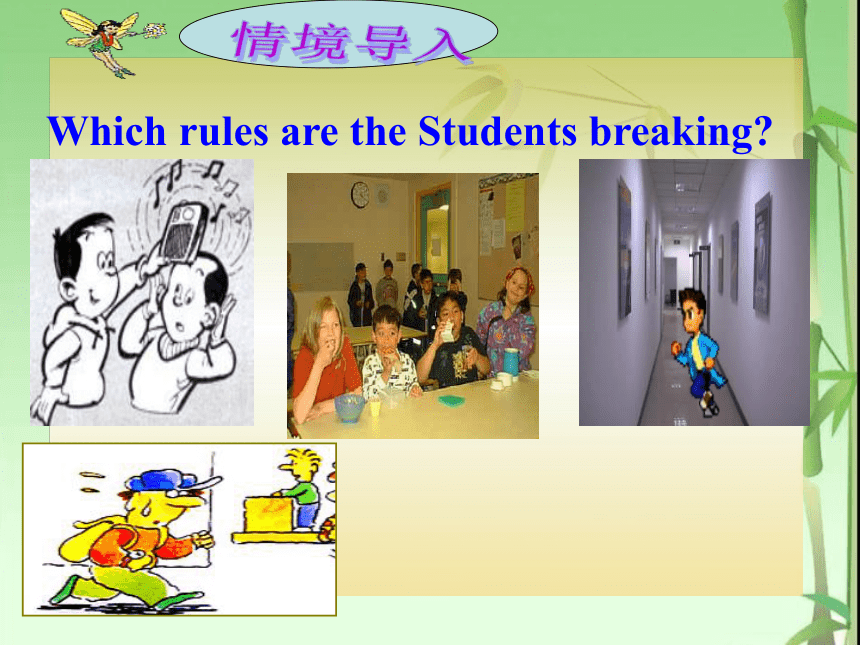 情境导入

Which rules are the Students breaking?